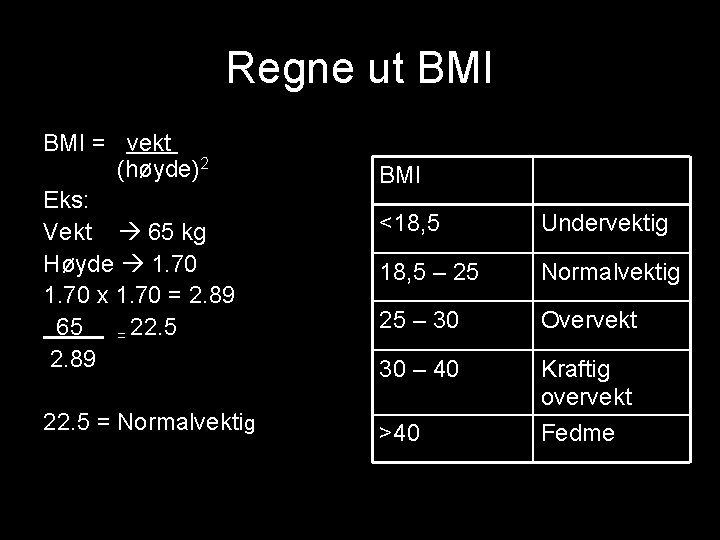 Regne ut BMI

BMI = $\frac{\text{vekt}}{(\text{høyde})^2}$

Eks:

Vekt → 65 kg

Høyde → 1.70

1.70 x 1.70 = 2.89

$\frac{65}{2.89} = 22.5$

22.5 = Normalvektig

| BMI | |
|---|---|
| <18,5 | Undervektig |
| 18,5 – 25 | Normalvektig |
| 25 – 30 | Overvekt |
| 30 – 40 | Kraftig overvekt |
| >40 | Fedme |